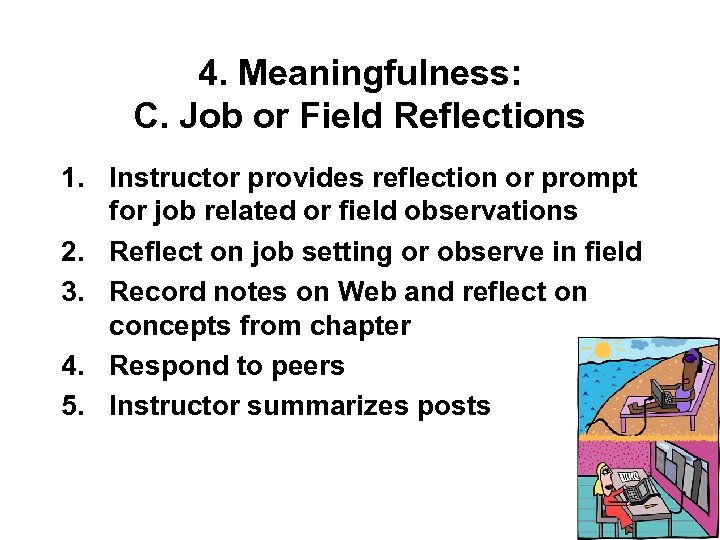 4. Meaningfulness:
C. Job or Field Reflections

1. Instructor provides reflection or prompt for job related or field observations
2. Reflect on job setting or observe in field
3. Record notes on Web and reflect on concepts from chapter
4. Respond to peers
5. Instructor summarizes posts